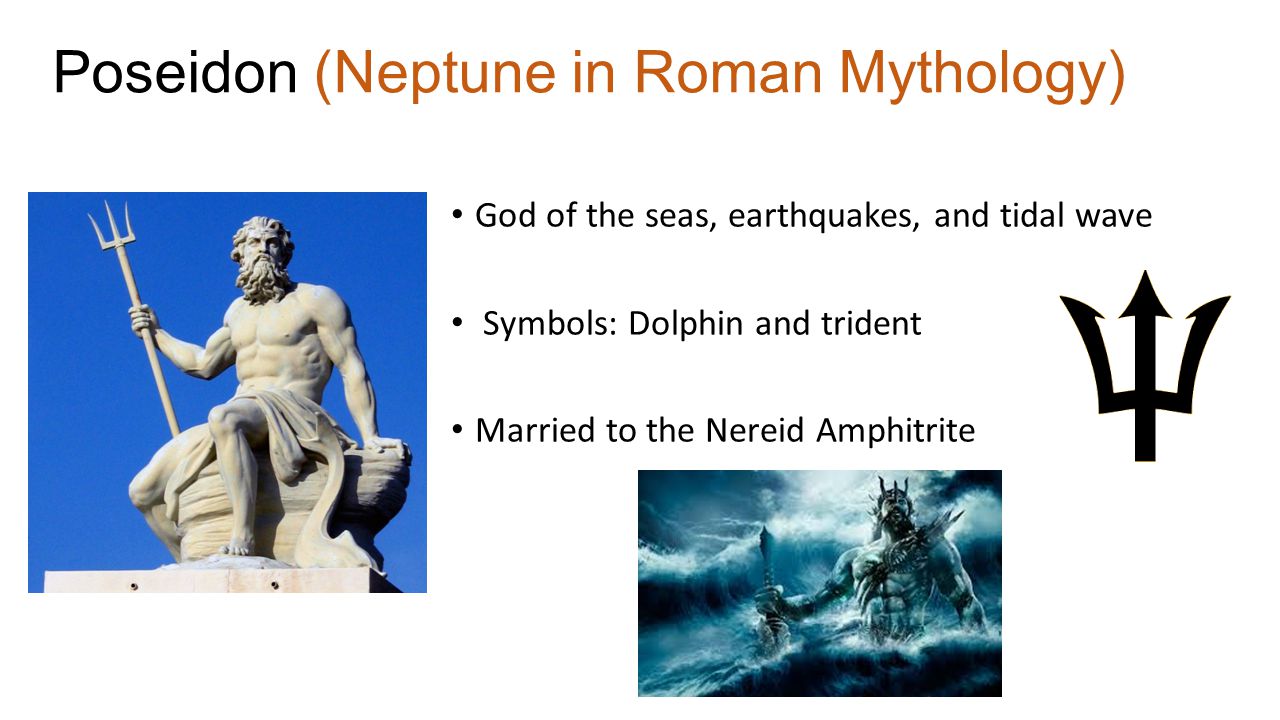 Poseidon (Neptune in Roman Mythology)

• God of the seas, earthquakes, and tidal wave

• Symbols: Dolphin and trident

• Married to the Nereid Amphitrite